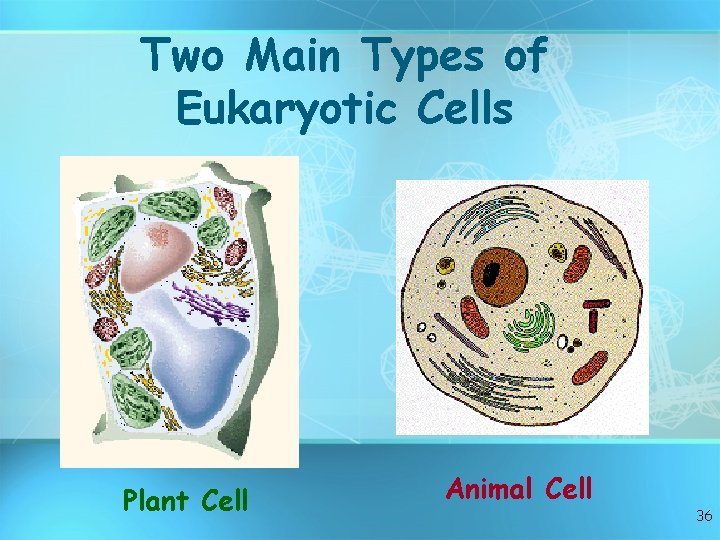 Two Main Types of Eukaryotic Cells

Plant Cell

Animal Cell

36